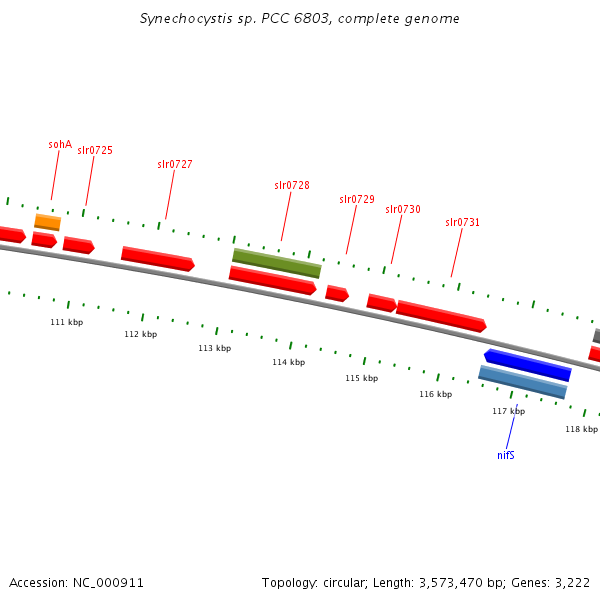 Synechocystis sp. PCC 6803, complete genome

sohA
slr0725
slr0727
slr0728
slr0729
slr0730
slr0731

111 kbp
112 kbp
113 kbp
114 kbp
115 kbp
116 kbp
117 kbp
118 kbp

nifS

Accession: NC_000911

Topology: circular; Length: 3,573,470 bp; Genes: 3,222